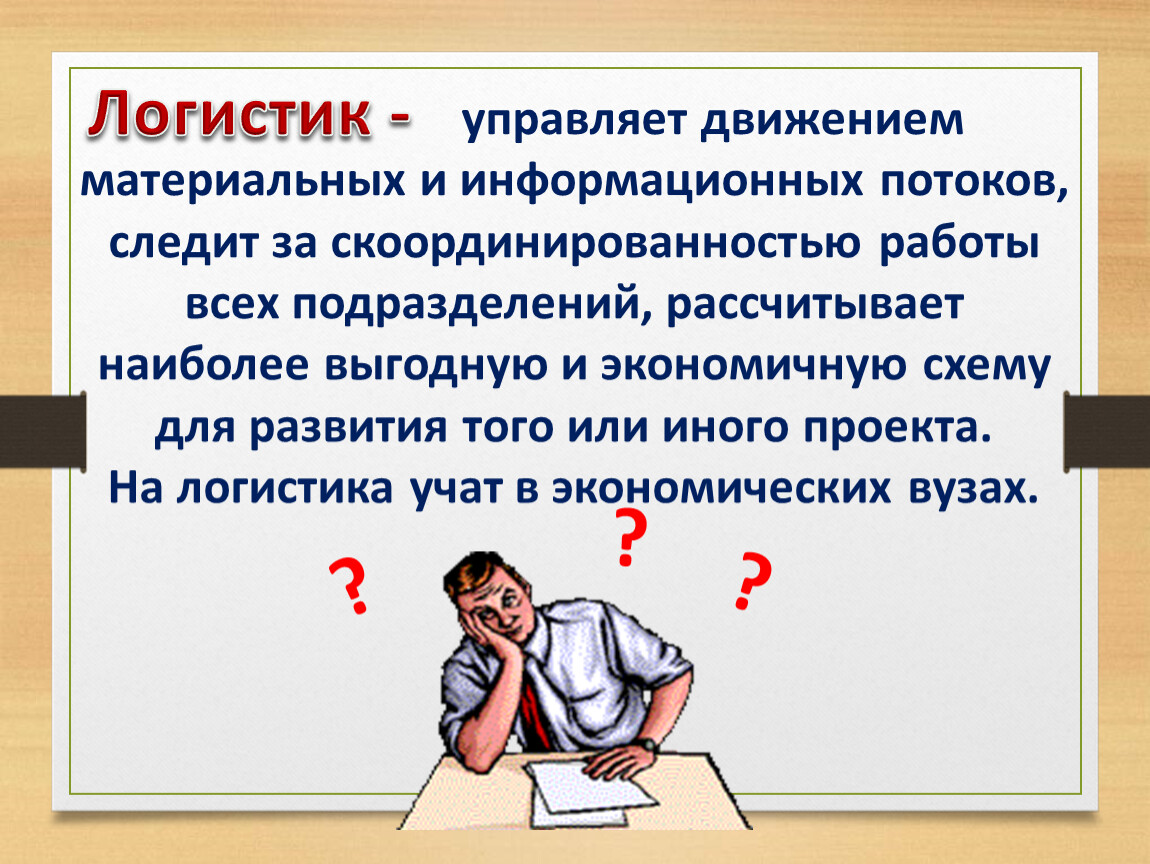 Логистик - управляет движением материальных и информационных потоков, следит за скоординированностью работы всех подразделений, рассчитывает наиболее выгодную и экономичную схему для развития того или иного проекта.
На логистика учат в экономических вузах.

?

?

?